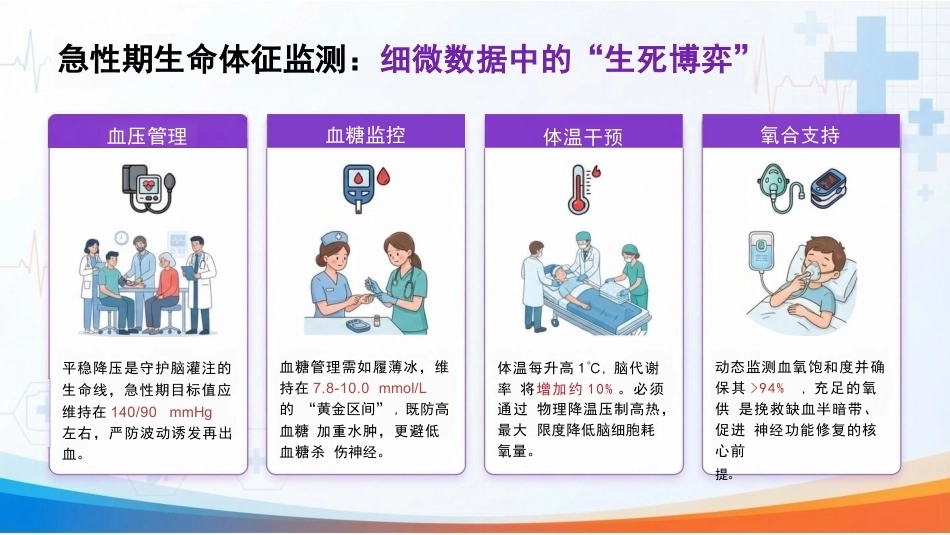 急性期生命体征监测：细微数据中的“生死博弈”

血压管理

平稳降压是守护脑灌注的生命线，急性期目标值应维持在 140/90 mmHg 左右，严防波动诱发再出血。

血糖监控

血糖管理需如履薄冰，维持在 7.8-10.0 mmol/L 的 “黄金区间”，既防高血糖 加重水肿，更避低血糖杀 伤神经。

体温干预

体温每升高 1℃，脑代谢率 将增加约 10%。必须通过 物理降温压制高热，最大 限度降低脑细胞耗氧量。

氧合支持

动态监测血氧饱和度并确保其 >94% ，充足的氧供 是挽救缺血半暗带、促进 神经功能修复的核心前提。